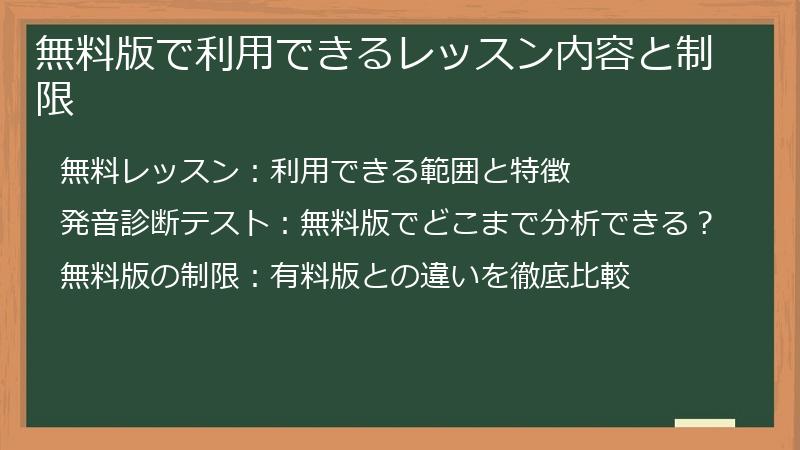 無料版で利用できるレッスン内容と制限

無料レッスン：利用できる範囲と特徴

発音診断テスト：無料版でどこまで分析できる？

無料版の制限：有料版との違いを徹底比較